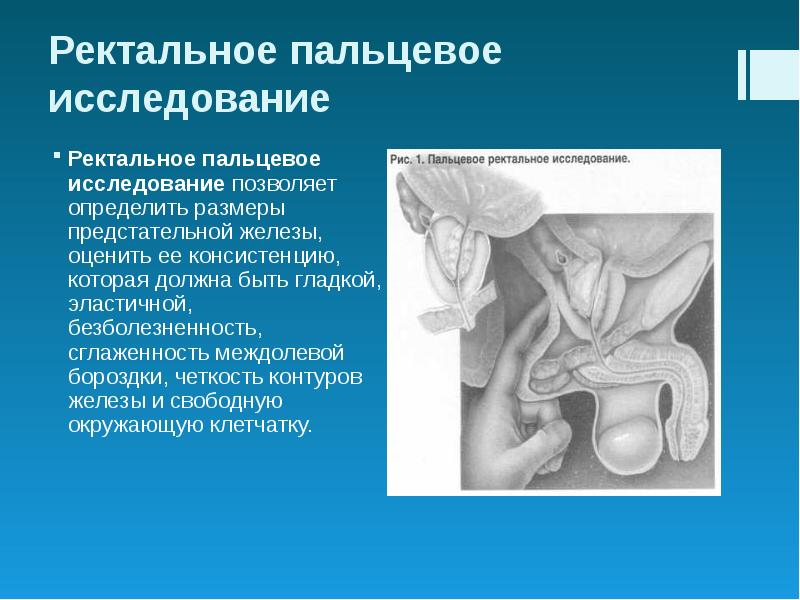 Ректальное пальцевое исследование

Ректальное пальцевое исследование позволяет определить размеры предстательной железы, оценить ее консистенцию, которая должна быть гладкой, эластичной, безболезненность, сглаженность междолевой бороздки, четкость контуров железы и свободную окружающую клетчатку.

Рис. 1. Пальцевое ректальное исследование.